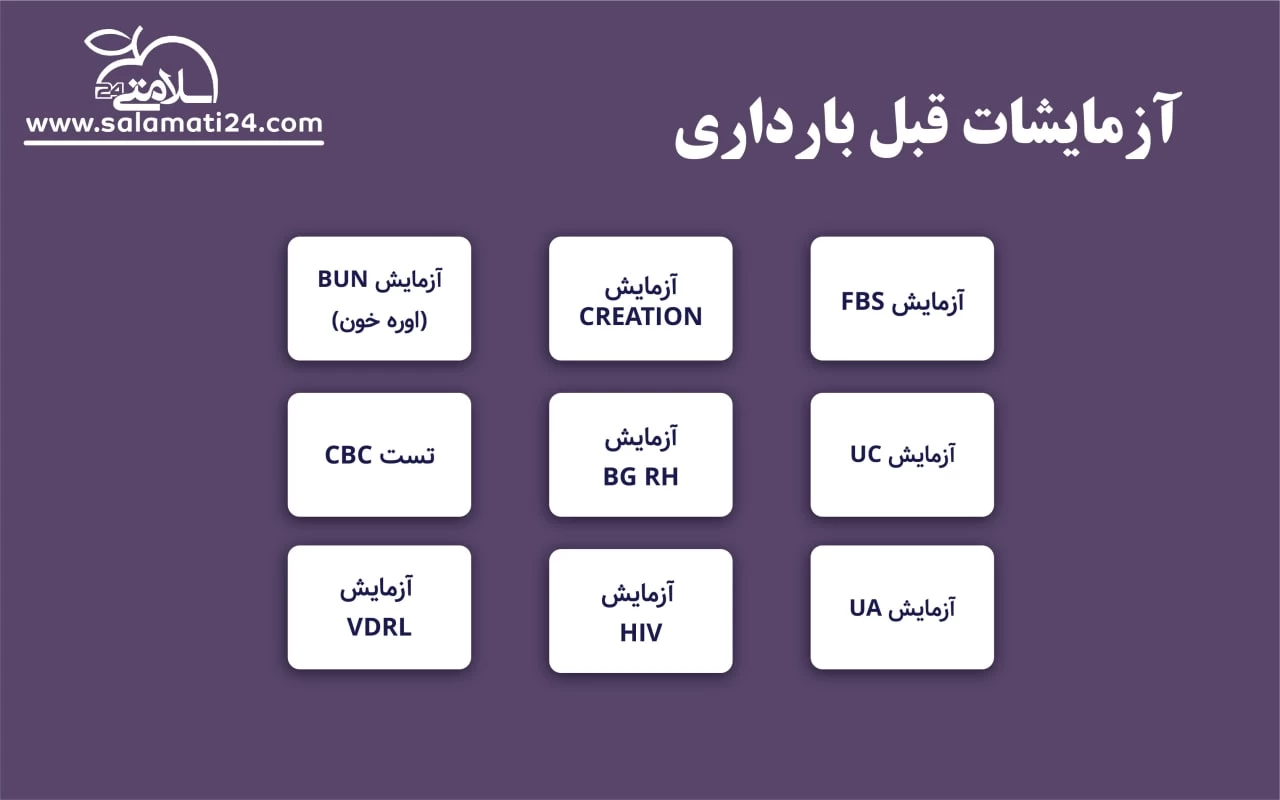 سلامتی 24
www.salamati24.com

آزمایشات قبل بارداری

آزمایش FBS

آزمایش CREATION

آزمایش BUN (اوره خون)

آزمایش UC

آزمایش BG RH

تست CBC

آزمایش UA

آزمایش HIV

آزمایش VDRL